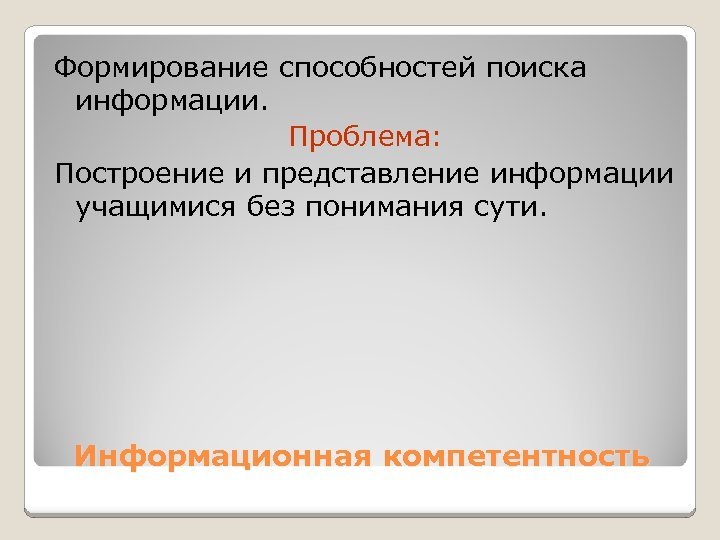 Формирование способностей поиска информации.

Проблема:

Построение и представление информации учащимися без понимания сути.

Информационная компетентность